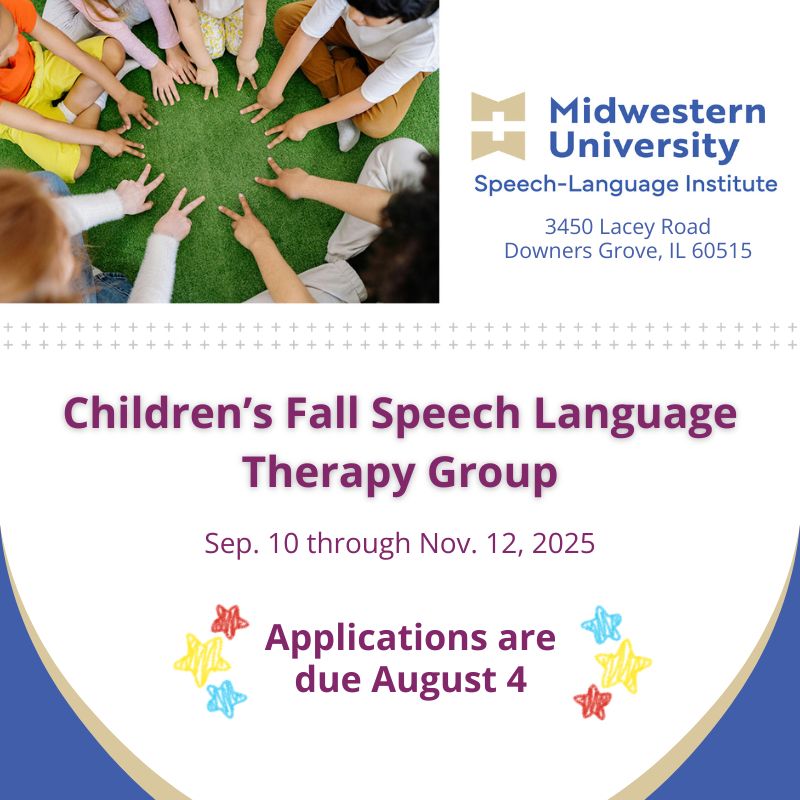 Midwestern University
Speech-Language Institute

3450 Lacey Road
Downers Grove, IL 60515

Children's Fall Speech Language Therapy Group

Sep. 10 through Nov. 12, 2025

Applications are due August 4